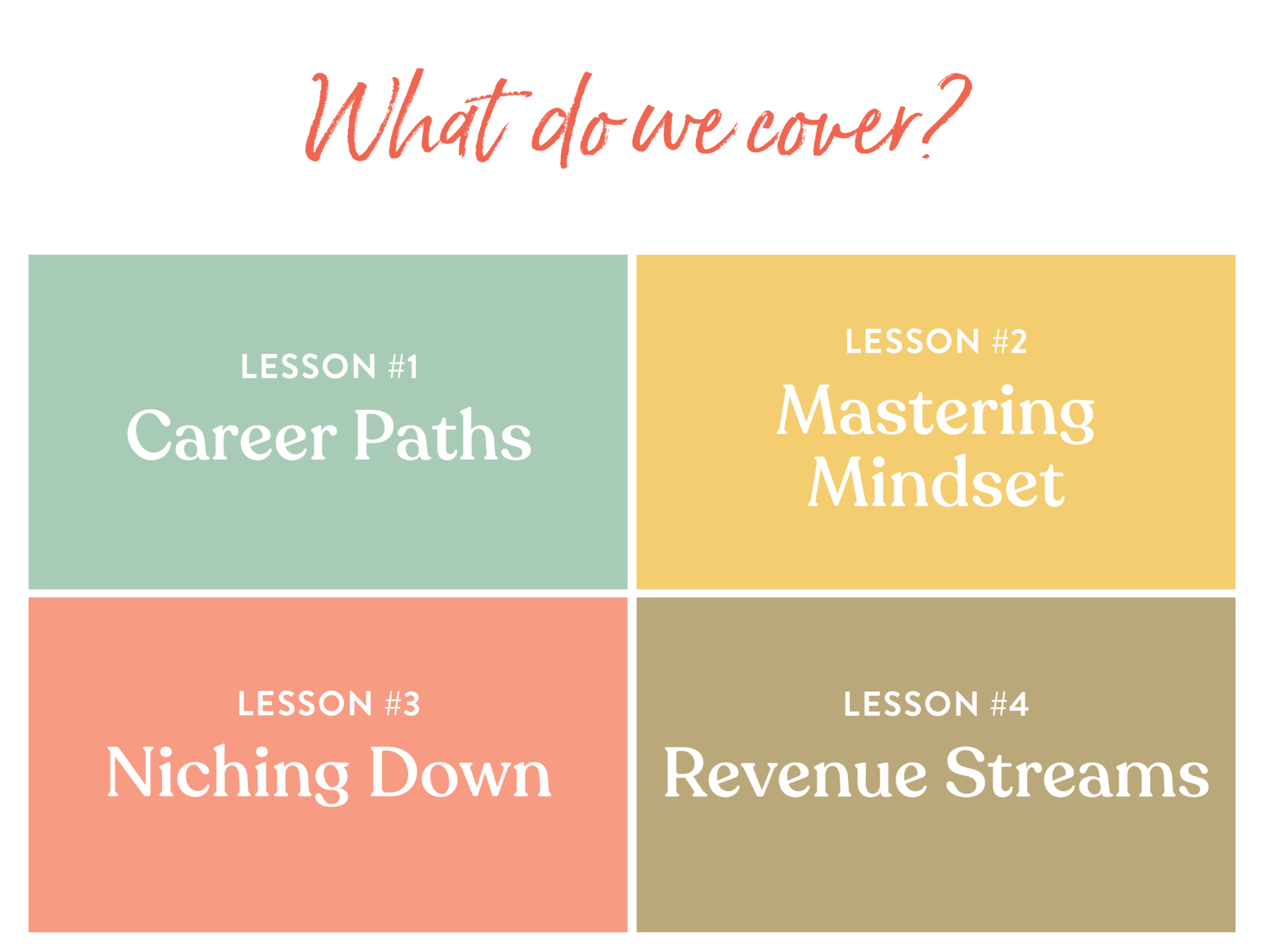 What do we cover?

LESSON #1
Career Paths

LESSON #2
Mastering Mindset

LESSON #3
Niching Down

LESSON #4
Revenue Streams